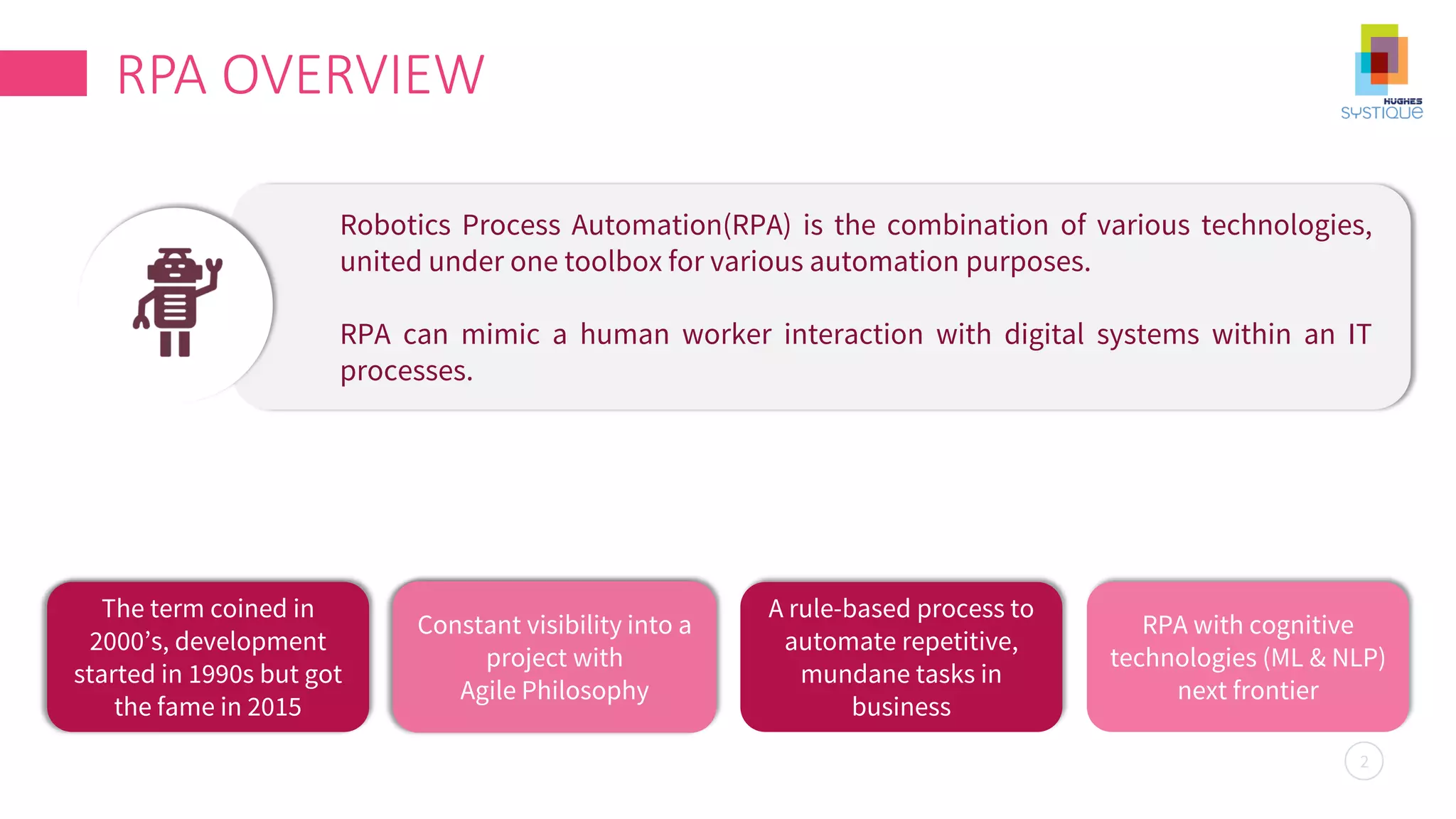 RPA OVERVIEW

HUGHES SYSTIQUE

Robotics Process Automation(RPA) is the combination of various technologies, united under one toolbox for various automation purposes.

RPA can mimic a human worker interaction with digital systems within an IT processes.

The term coined in 2000's, development started in 1990s but got the fame in 2015

Constant visibility into a project with Agile Philosophy

A rule-based process to automate repetitive, mundane tasks in business

RPA with cognitive technologies (ML & NLP) next frontier

2